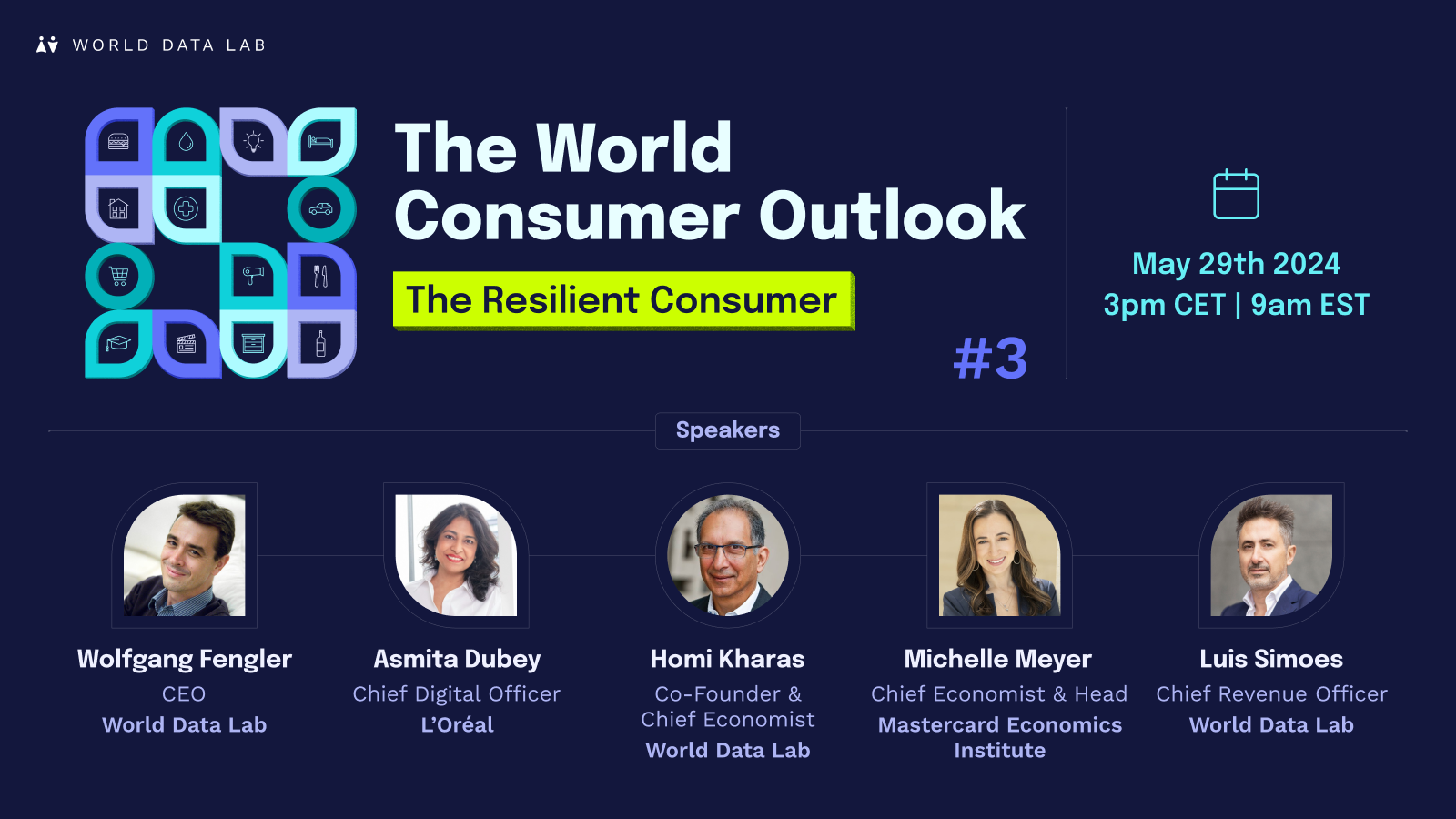 WORLD DATA LAB

The World Consumer Outlook

The Resilient Consumer

#3

May 29th 2024
3pm CET | 9am EST

Speakers

Wolfgang Fengler
CEO
World Data Lab

Asmita Dubey
Chief Digital Officer
L'Oréal

Homi Kharas
Co-Founder & Chief Economist
World Data Lab

Michelle Meyer
Chief Economist & Head
Mastercard Economics Institute

Luis Simoes
Chief Revenue Officer
World Data Lab